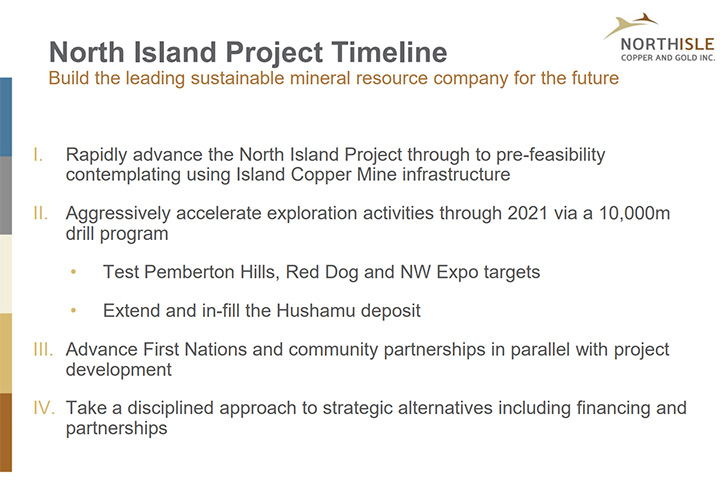 NORTHISLE
COPPER AND GOLD INC.

North Island Project Timeline
Build the leading sustainable mineral resource company for the future

I. Rapidly advance the North Island Project through to pre-feasibility contemplating using Island Copper Mine infrastructure

II. Aggressively accelerate exploration activities through 2021 via a 10,000m drill program

• Test Pemberton Hills, Red Dog and NW Expo targets

• Extend and in-fill the Hushamu deposit

III. Advance First Nations and community partnerships in parallel with project development

IV. Take a disciplined approach to strategic alternatives including financing and partnerships